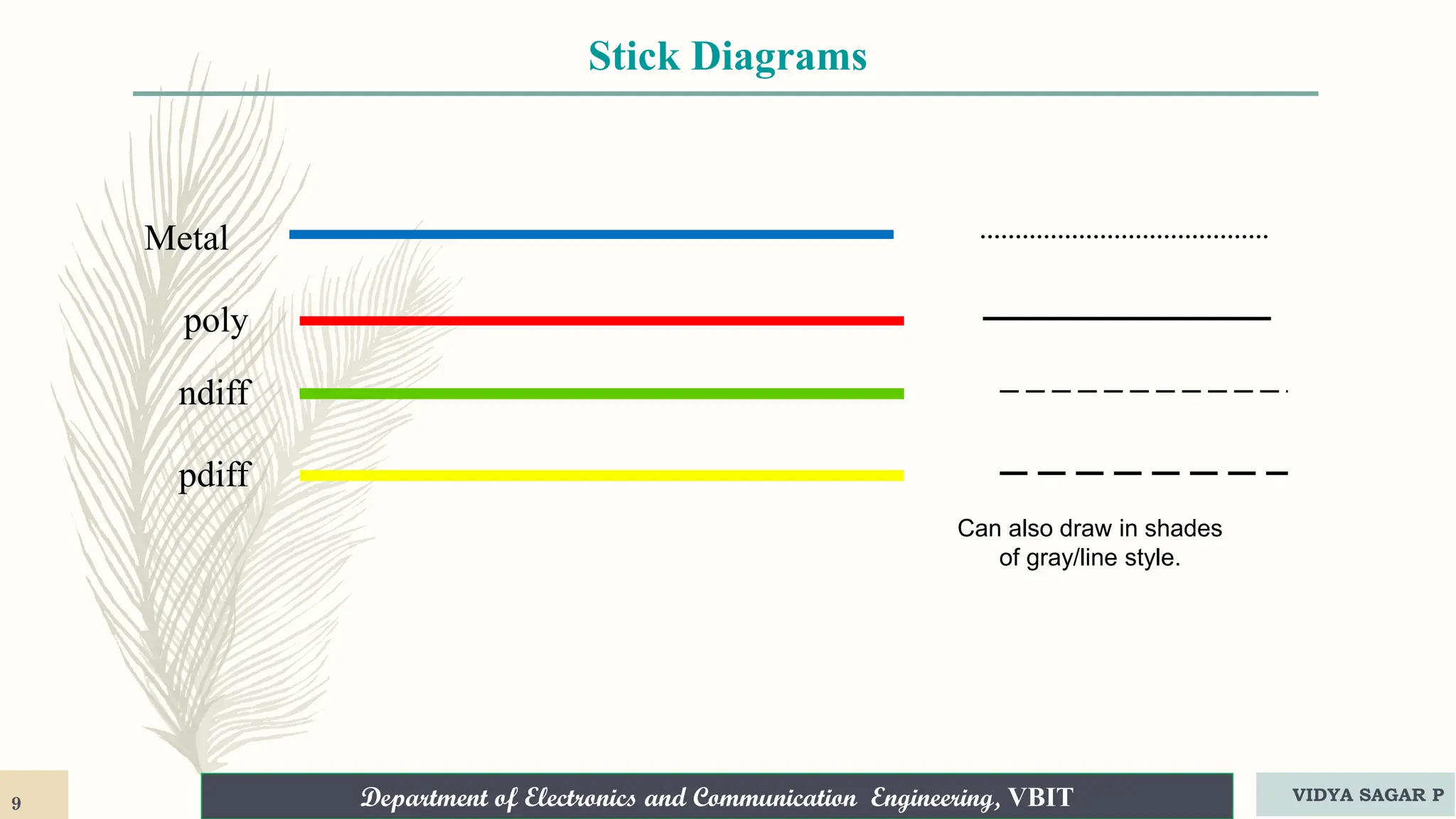 Stick Diagrams

Metal

poly

ndiff

pdiff

Can also draw in shades of gray/line style.

9

Department of Electronics and Communication Engineering, VBIT

VIDYA SAGAR P